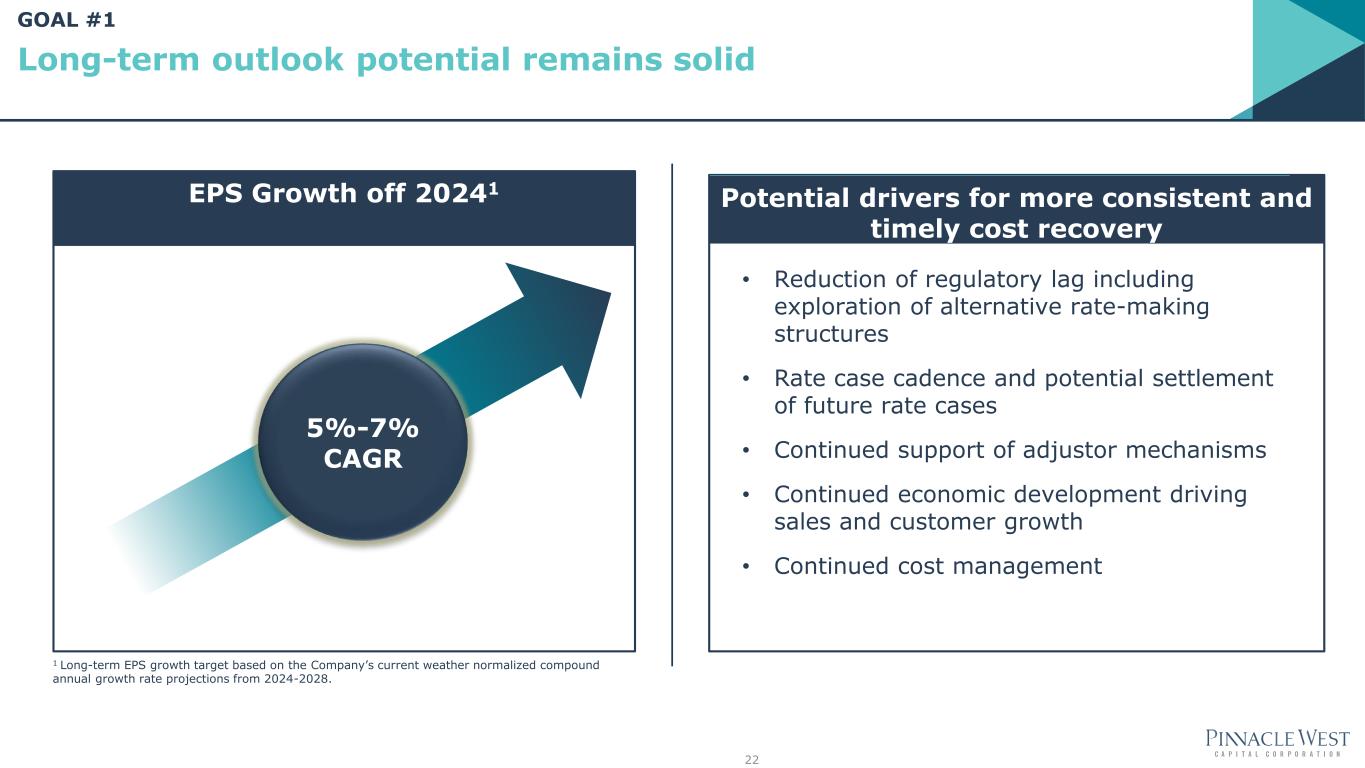 GOAL #1

Long-term outlook potential remains solid

EPS Growth off 2024$^1$

5%-7%
CAGR

$^1$ Long-term EPS growth target based on the Company's current weather normalized compound annual growth rate projections from 2024-2028.

Potential drivers for more consistent and timely cost recovery

• Reduction of regulatory lag including exploration of alternative rate-making structures

• Rate case cadence and potential settlement of future rate cases

• Continued support of adjustor mechanisms

• Continued economic development driving sales and customer growth

• Continued cost management

22

PINNACLE WEST
CAPITAL CORPORATION